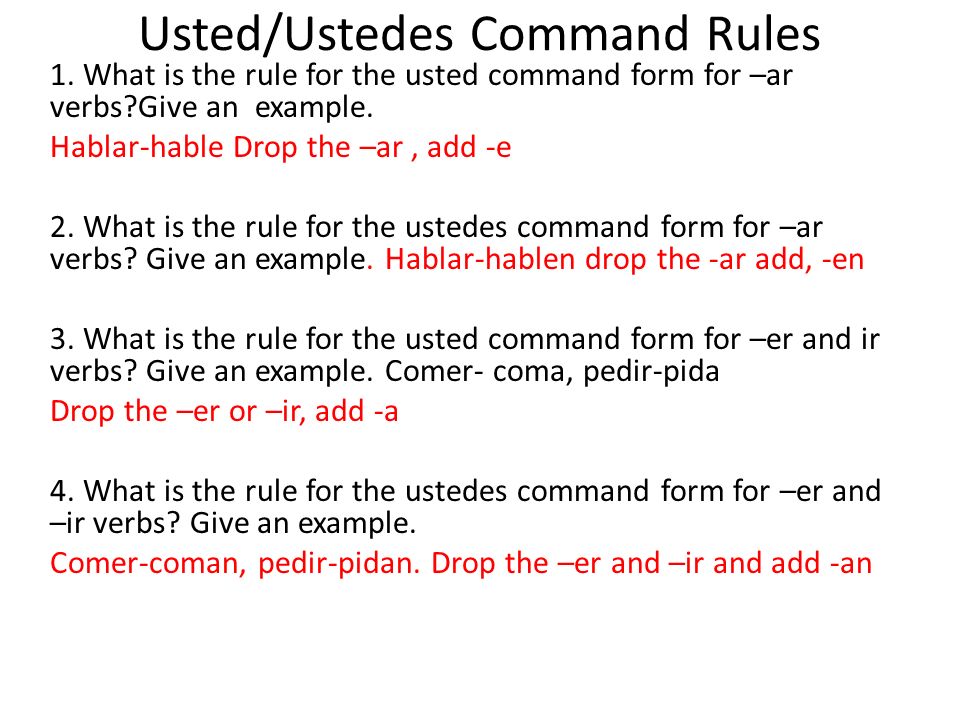 Usted/Ustedes Command Rules

1. What is the rule for the usted command form for –ar verbs?Give an example.
Hablar-hable Drop the –ar , add -e

2. What is the rule for the ustedes command form for –ar verbs? Give an example. Hablar-hablen drop the -ar add, -en

3. What is the rule for the usted command form for –er and ir verbs? Give an example. Comer- coma, pedir-pida
Drop the –er or –ir, add -a

4. What is the rule for the ustedes command form for –er and –ir verbs? Give an example.
Comer-coman, pedir-pidan. Drop the –er and –ir and add -an